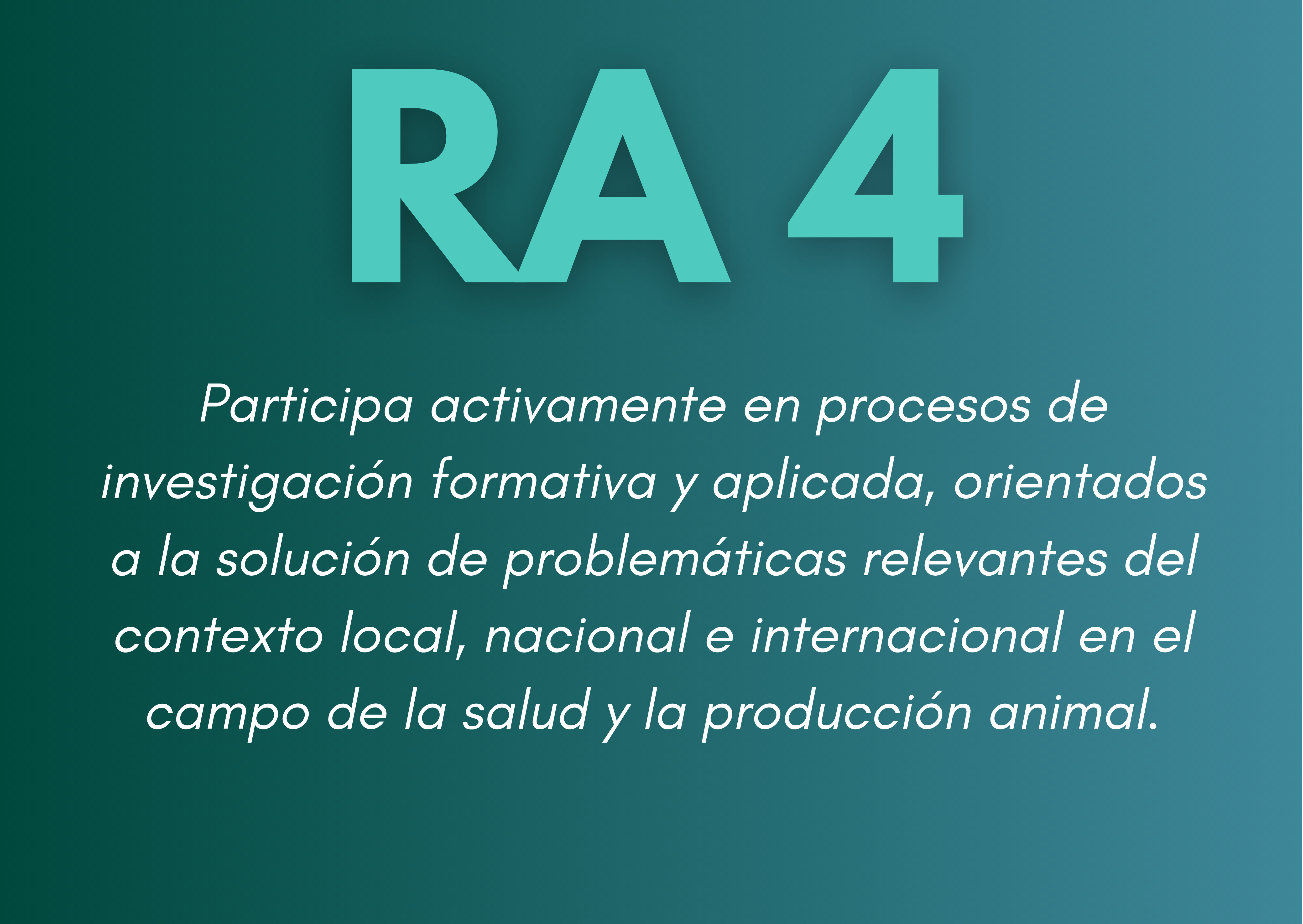 RA 4

Participa activamente en procesos de investigación formativa y aplicada, orientados a la solución de problemáticas relevantes del contexto local, nacional e internacional en el campo de la salud y la producción animal.